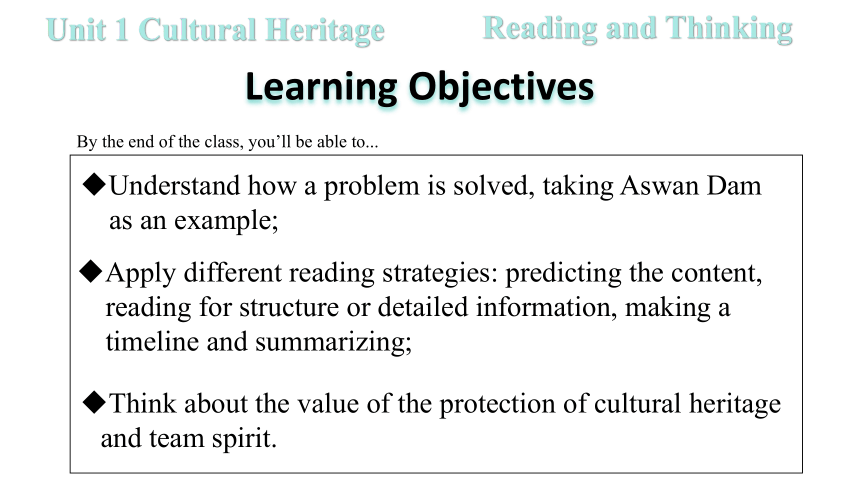 Unit 1 Cultural Heritage

Reading and Thinking

Learning Objectives

By the end of the class, you'll be able to...

◆Understand how a problem is solved, taking Aswan Dam as an example;

◆Apply different reading strategies: predicting the content, reading for structure or detailed information, making a timeline and summarizing;

◆Think about the value of the protection of cultural heritage and team spirit.